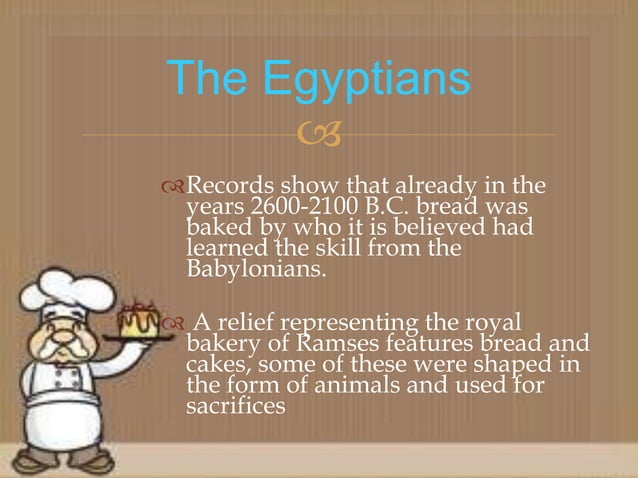 The Egyptians

Records show that already in the years 2600-2100 B.C. bread was baked by who it is believed had learned the skill from the Babylonians.

A relief representing the royal bakery of Ramses features bread and cakes, some of these were shaped in the form of animals and used for sacrifices